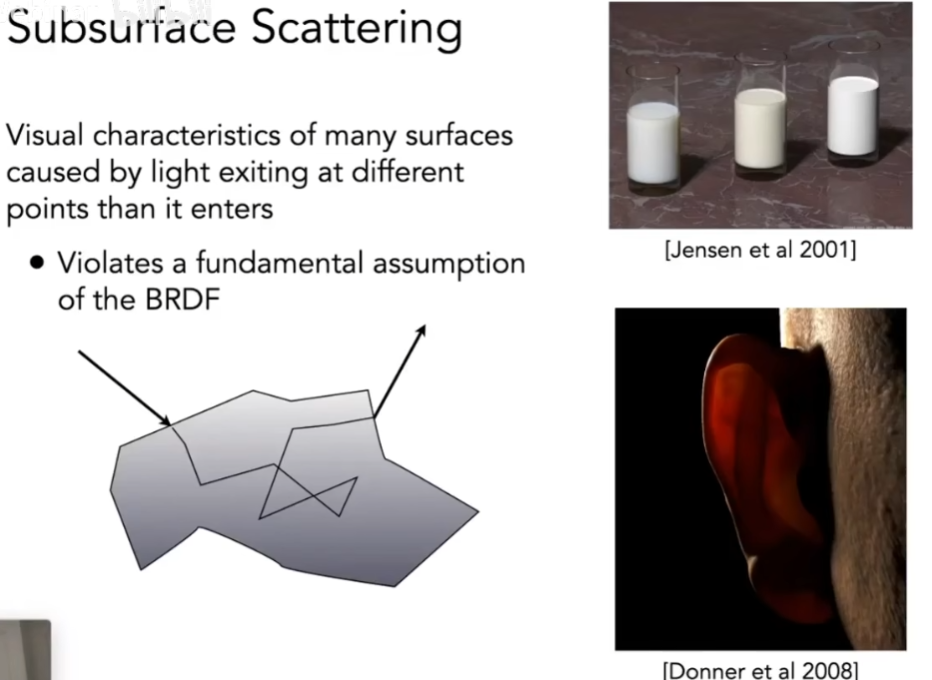 Subsurface Scattering

Visual characteristics of many surfaces caused by light exiting at different points than it enters

• Violates a fundamental assumption of the BRDF

[Jensen et al 2001]

[Donner et al 2008]